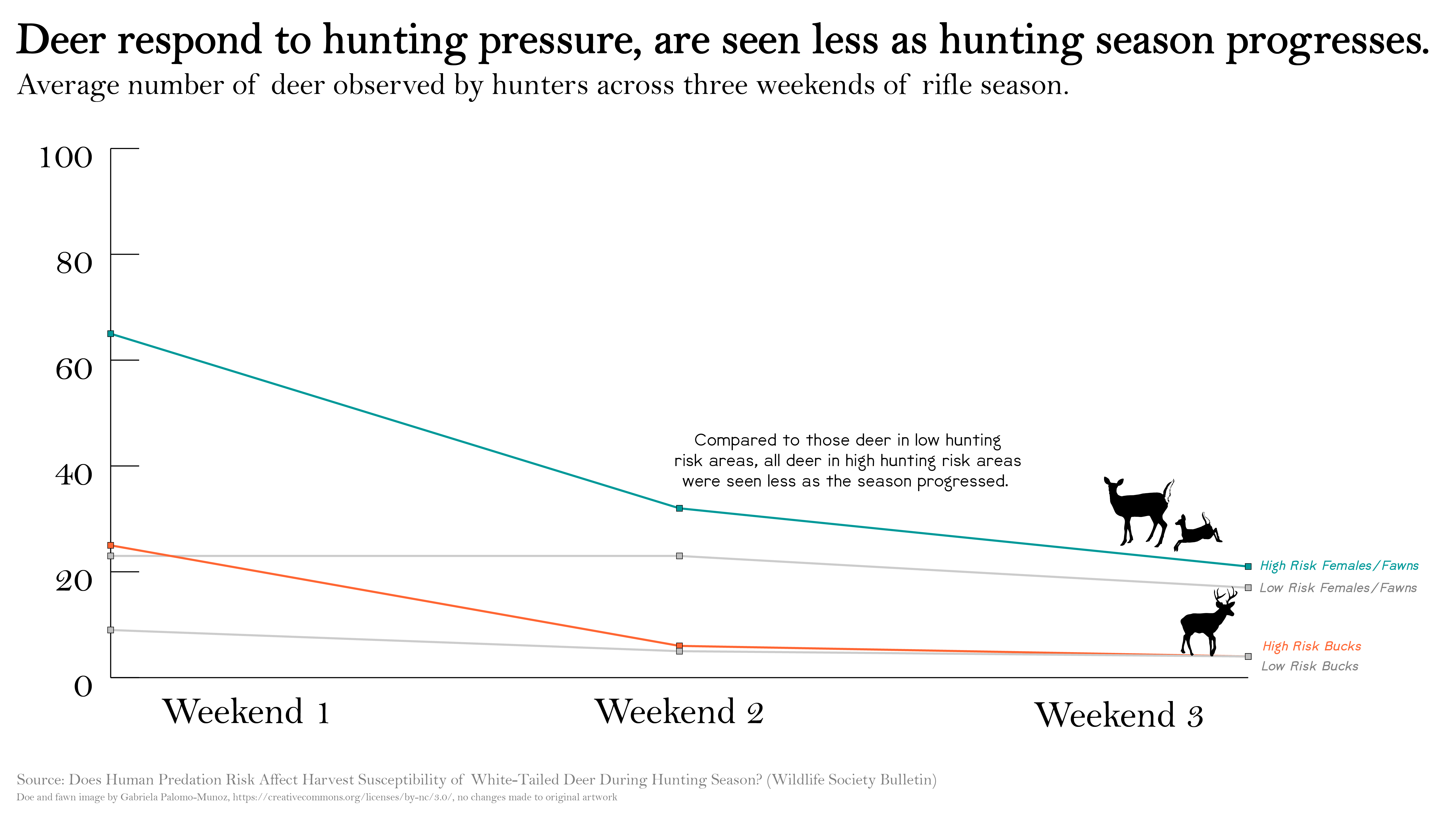 Deer respond to hunting pressure, are seen less as hunting season progresses.

Average number of deer observed by hunters across three weekends of rifle season.

100
80
60
40
20
0

Compared to those deer in low hunting risk areas, all deer in high hunting risk areas were seen less as the season progressed.

High Risk Females/Fawns
Low Risk Females/Fawns
High Risk Bucks
Low Risk Bucks

Weekend 1
Weekend 2
Weekend 3

Source: Does Human Predation Risk Affect Harvest Susceptibility of White-Tailed Deer During Hunting Season? (Wildlife Society Bulletin)
Doe and fawn image by Gabriela Palomo-Munoz, https://creativecommons.org/licenses/by-nc/3.0/, no changes made to original artwork